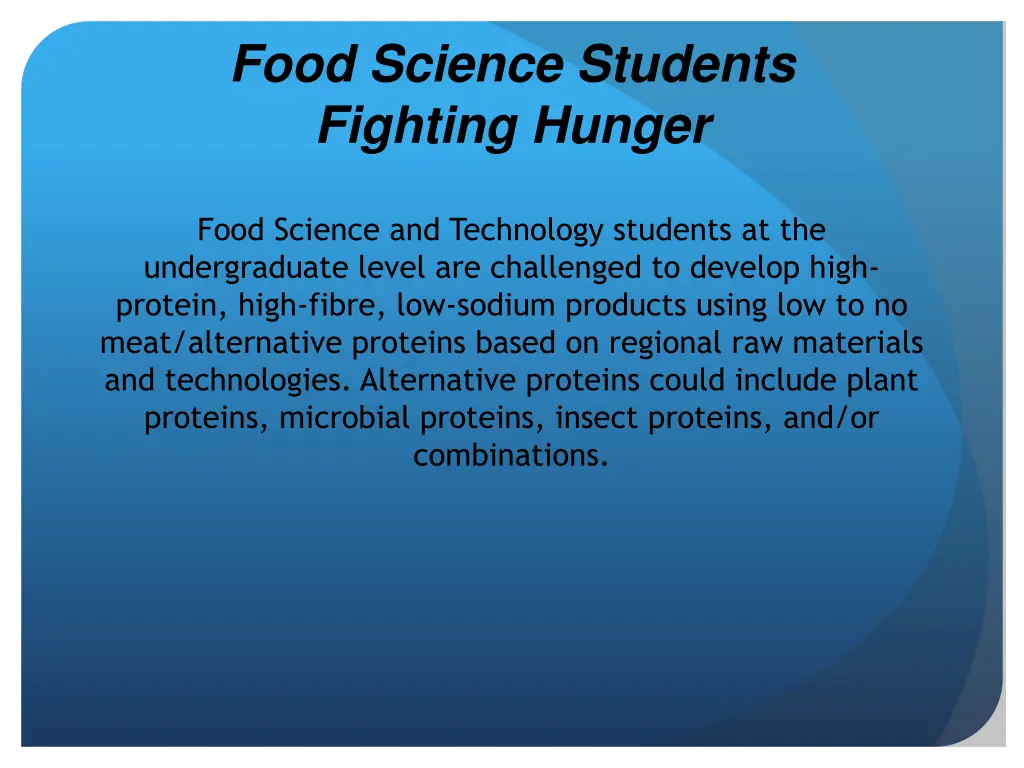 Food Science Students Fighting Hunger

Food Science and Technology students at the undergraduate level are challenged to develop high-protein, high-fibre, low-sodium products using low to no meat/alternative proteins based on regional raw materials and technologies. Alternative proteins could include plant proteins, microbial proteins, insect proteins, and/or combinations.